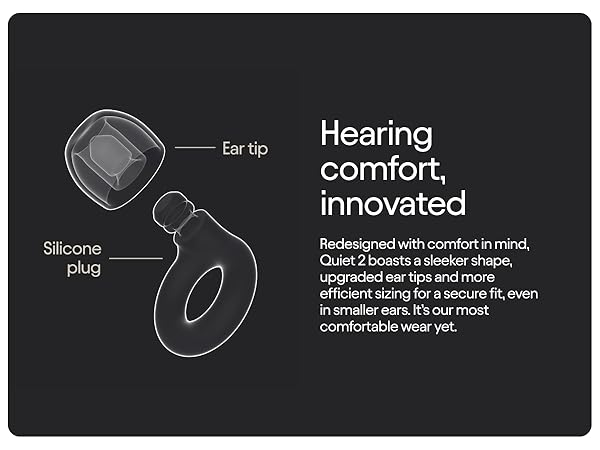 Ear tip

Silicone plug

Hearing comfort, innovated

Redesigned with comfort in mind, Quiet 2 boasts a sleeker shape, upgraded ear tips and more efficient sizing for a secure fit, even in smaller ears. It's our most comfortable wear yet.